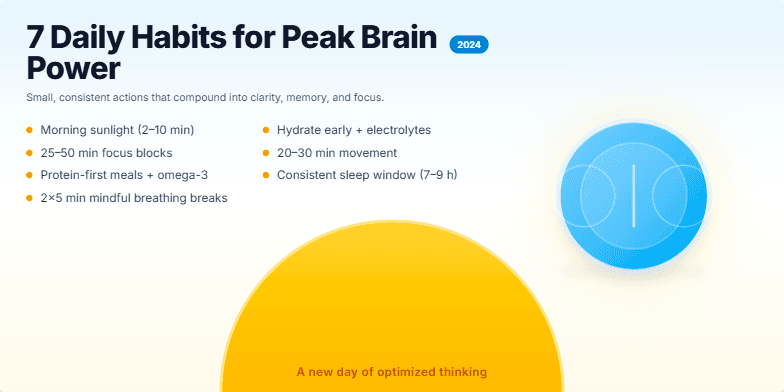 7 Daily Habits for Peak Brain Power 2024

Small, consistent actions that compound into clarity, memory, and focus.

- Morning sunlight (2–10 min)
- 25–50 min focus blocks
- Protein-first meals + omega-3
- 2×5 min mindful breathing breaks

- Hydrate early + electrolytes
- 20–30 min movement
- Consistent sleep window (7–9 h)

A new day of optimized thinking